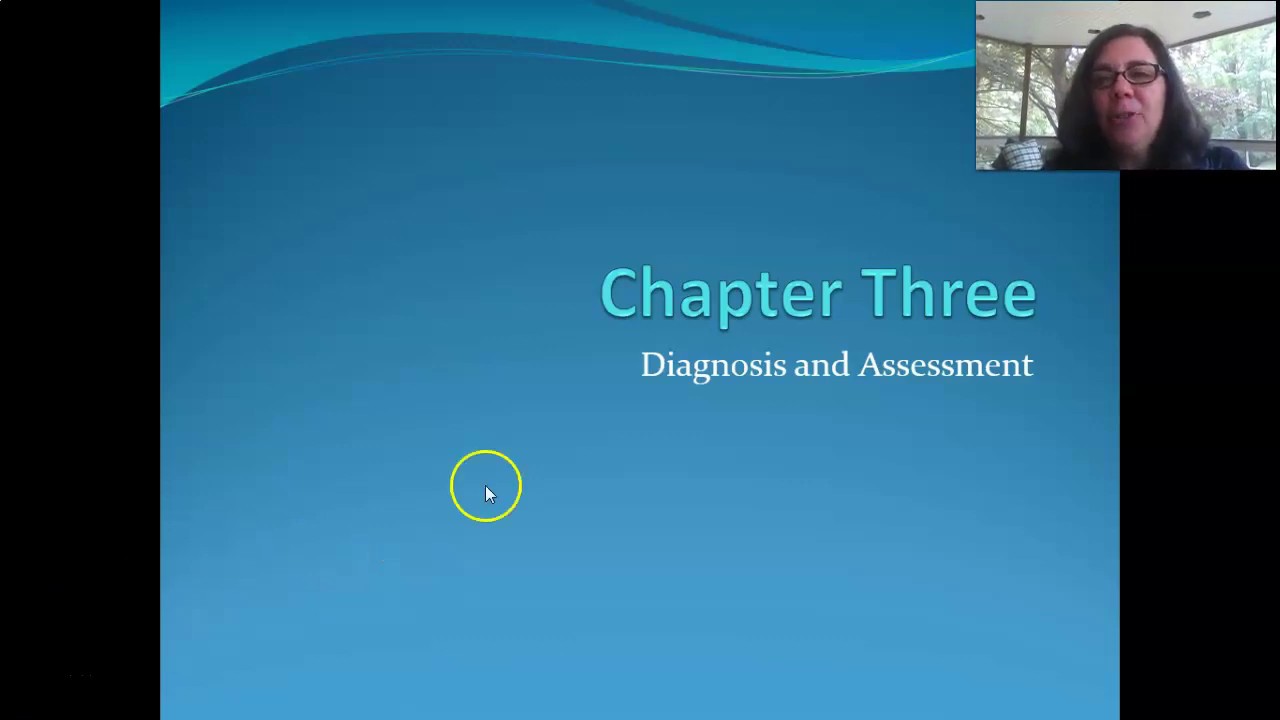 Chapter Three

Diagnosis and Assessment